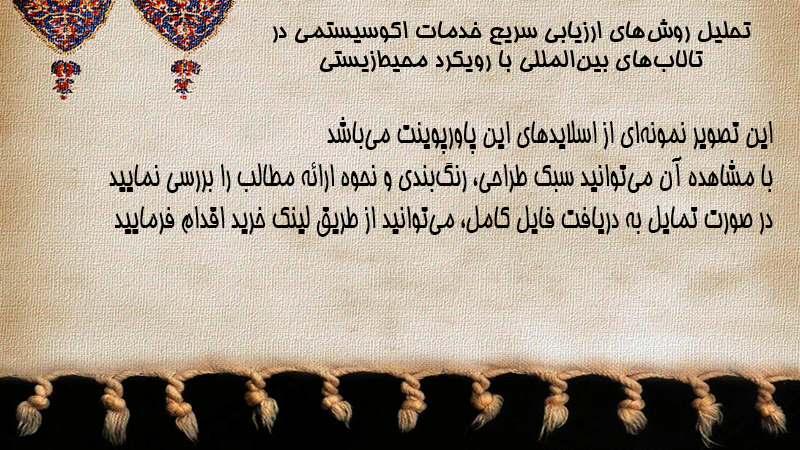 تحلیل روش‌های ارزیابی سریع خدمات اکوسیستمی در تالاب‌های بین‌المللی با رویکرد محیط‌زیستی

این تصویر نمونه‌ای از اسلایدهای این پاورپوینت می‌باشد
با مشاهده آن می‌توانید سبک طراحی، رنگ‌بندی و نحوه ارائه مطالب را بررسی نمایید
در صورت تمایل به دریافت فایل کامل، می‌توانید از طریق لینک خرید اقدام فرمایید